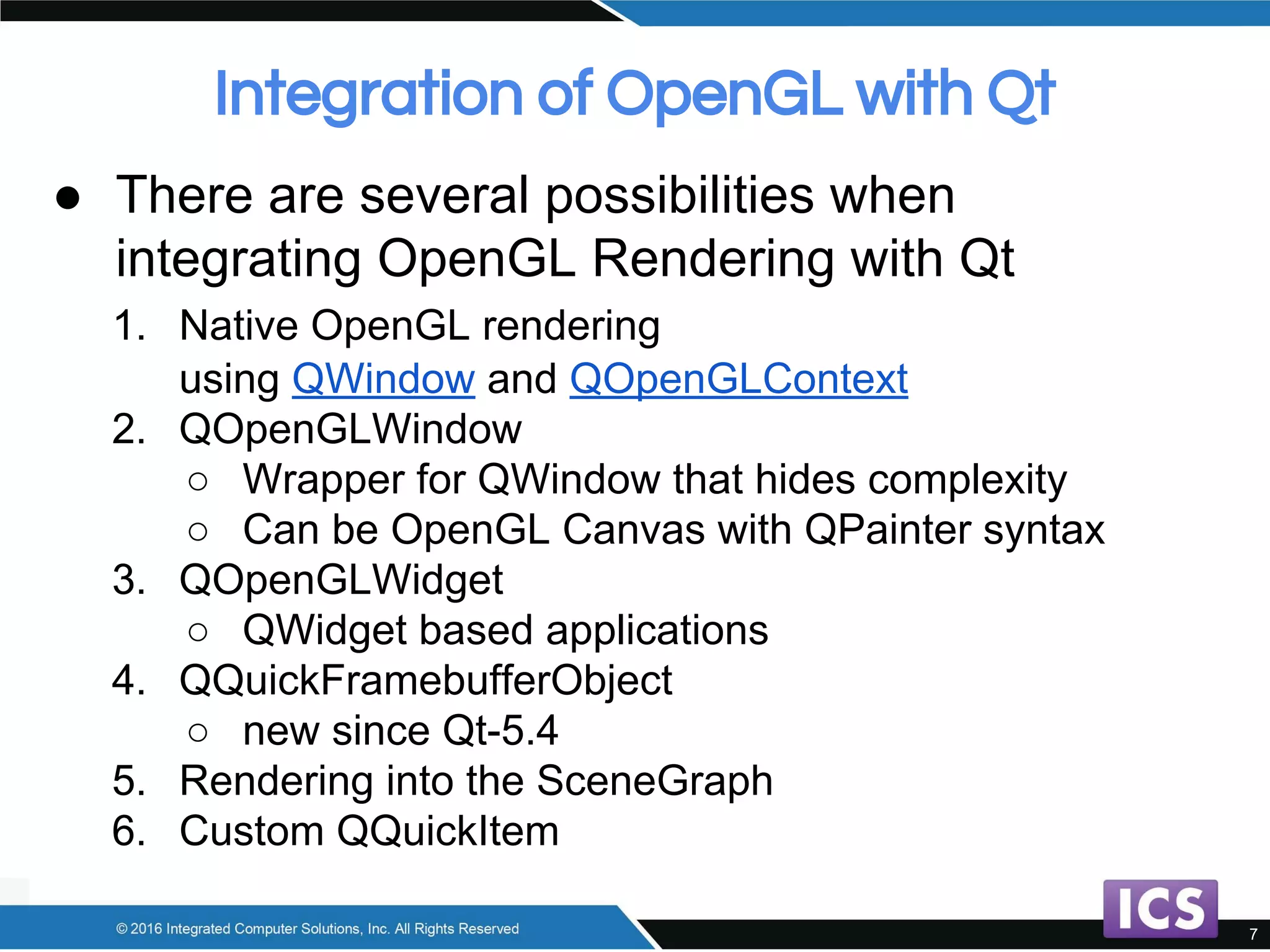 Integration of OpenGL with Qt

● There are several possibilities when integrating OpenGL Rendering with Qt

1. Native OpenGL rendering using QWindow and QOpenGLContext
2. QOpenGLWindow
 ○ Wrapper for QWindow that hides complexity
 ○ Can be OpenGL Canvas with QPainter syntax
3. QOpenGLWidget
 ○ QWidget based applications
4. QQuickFramebufferObject
 ○ new since Qt-5.4
5. Rendering into the SceneGraph
6. Custom QQuickItem

© 2016 Integrated Computer Solutions, Inc. All Rights Reserved

ICS

7